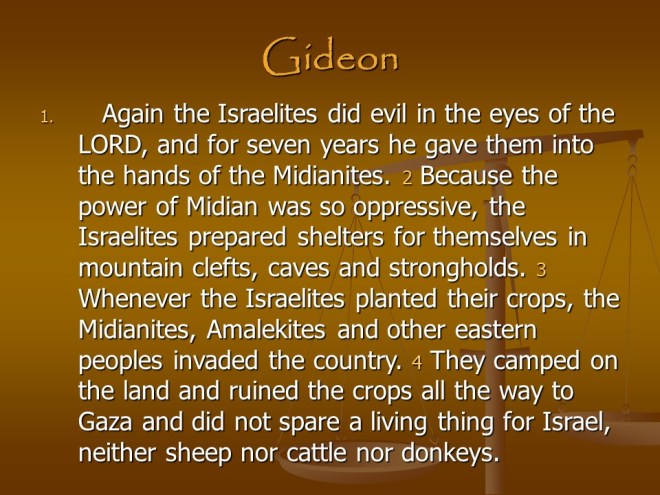 Gideon

1. Again the Israelites did evil in the eyes of the LORD, and for seven years he gave them into the hands of the Midianites. 2 Because the power of Midian was so oppressive, the Israelites prepared shelters for themselves in mountain clefts, caves and strongholds. 3 Whenever the Israelites planted their crops, the Midianites, Amalekites and other eastern peoples invaded the country. 4 They camped on the land and ruined the crops all the way to Gaza and did not spare a living thing for Israel, neither sheep nor cattle nor donkeys.